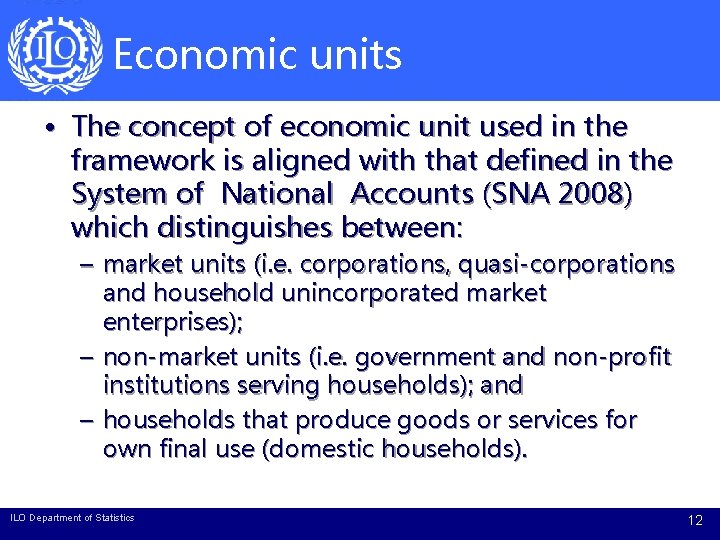 ILO

Economic units

• The concept of economic unit used in the framework is aligned with that defined in the System of National Accounts (SNA 2008) which distinguishes between:

– market units (i.e. corporations, quasi-corporations and household unincorporated market enterprises);

– non-market units (i.e. government and non-profit institutions serving households); and

– households that produce goods or services for own final use (domestic households).

ILO Department of Statistics

12